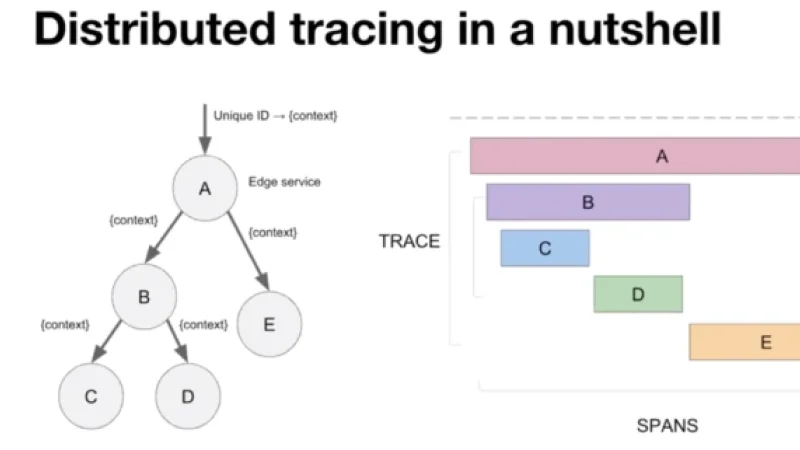 Distributed tracing in a nutshell

Unique ID → {context}

A

Edge service

{context}

{context}

B

{context}

{context}

E

C

D

TRACE

A

B

C

D

E

SPANS